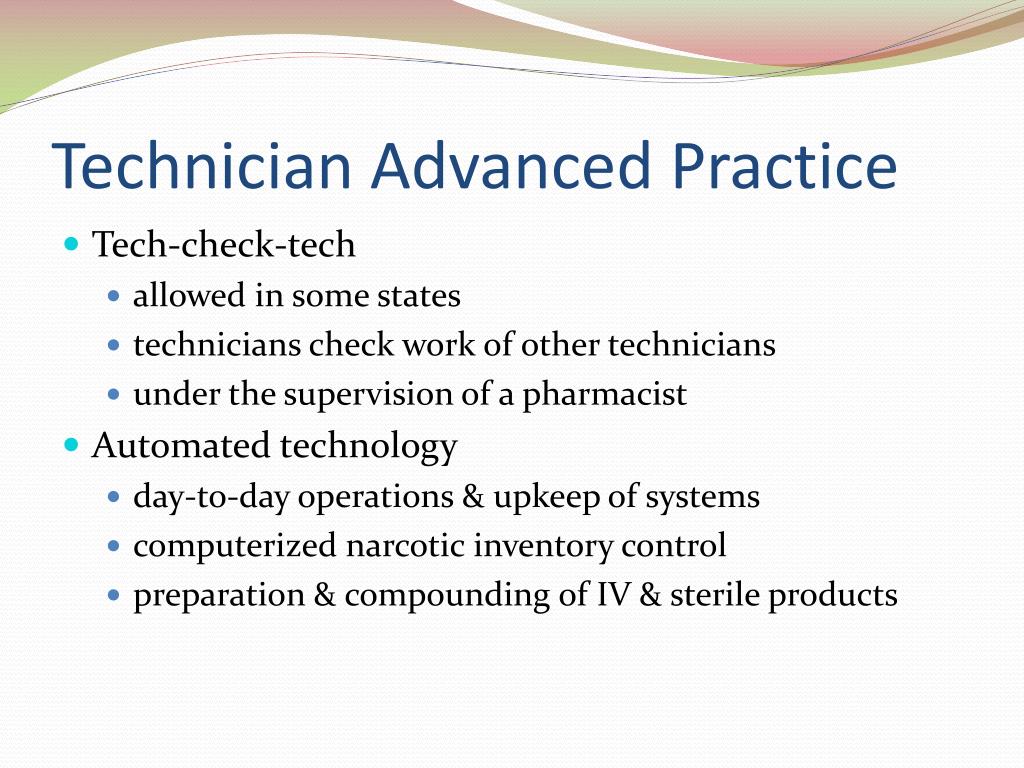 Technician Advanced Practice

- Tech-check-tech
  - allowed in some states
  - technicians check work of other technicians
  - under the supervision of a pharmacist
- Automated technology
  - day-to-day operations & upkeep of systems
  - computerized narcotic inventory control
  - preparation & compounding of IV & sterile products